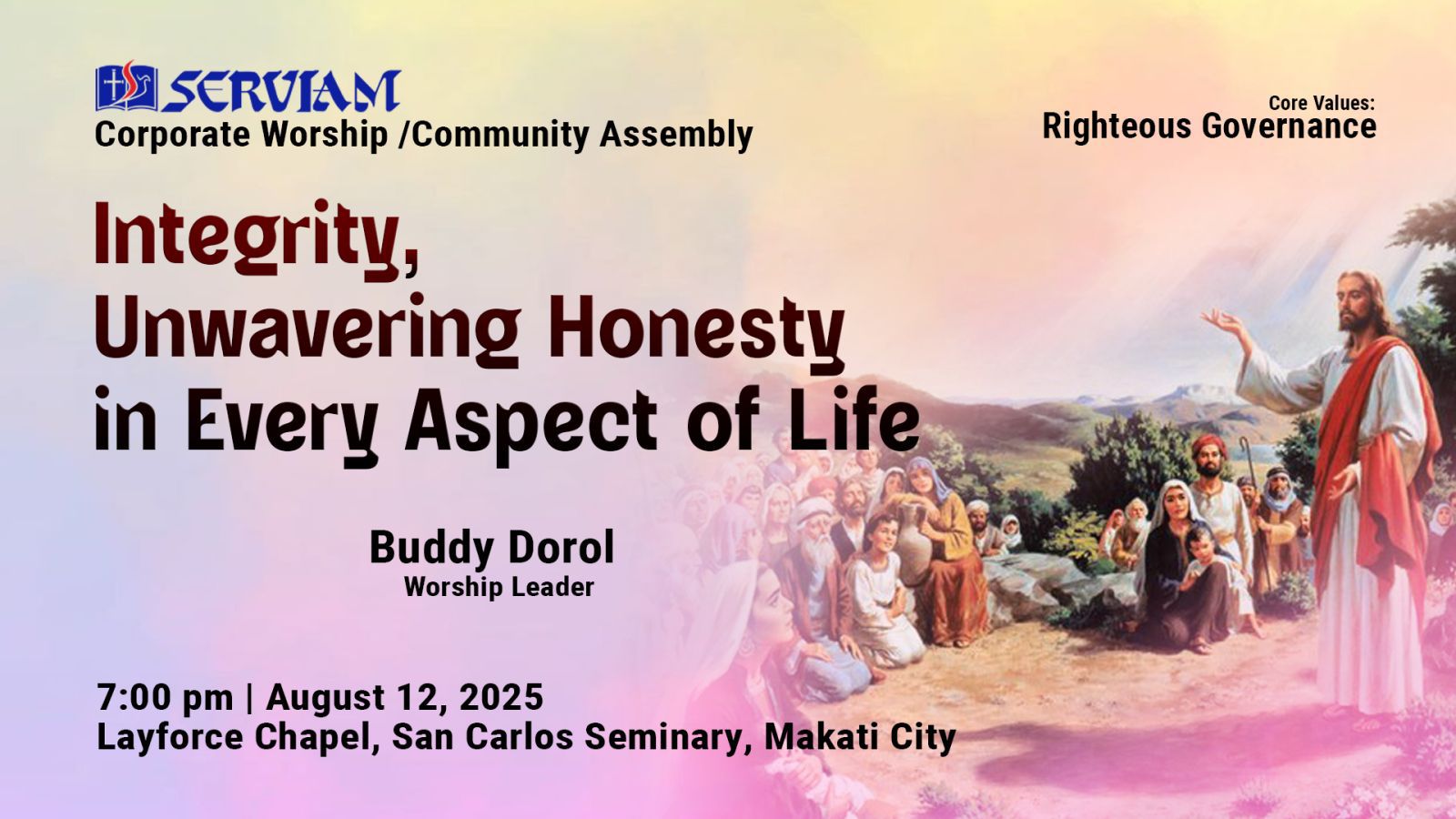 SERVIAM
Corporate Worship /Community Assembly

Core Values:
Righteous Governance

Integrity, Unwavering Honesty in Every Aspect of Life

Buddy Dorol
Worship Leader

7:00 pm | August 12, 2025
Layforce Chapel, San Carlos Seminary, Makati City